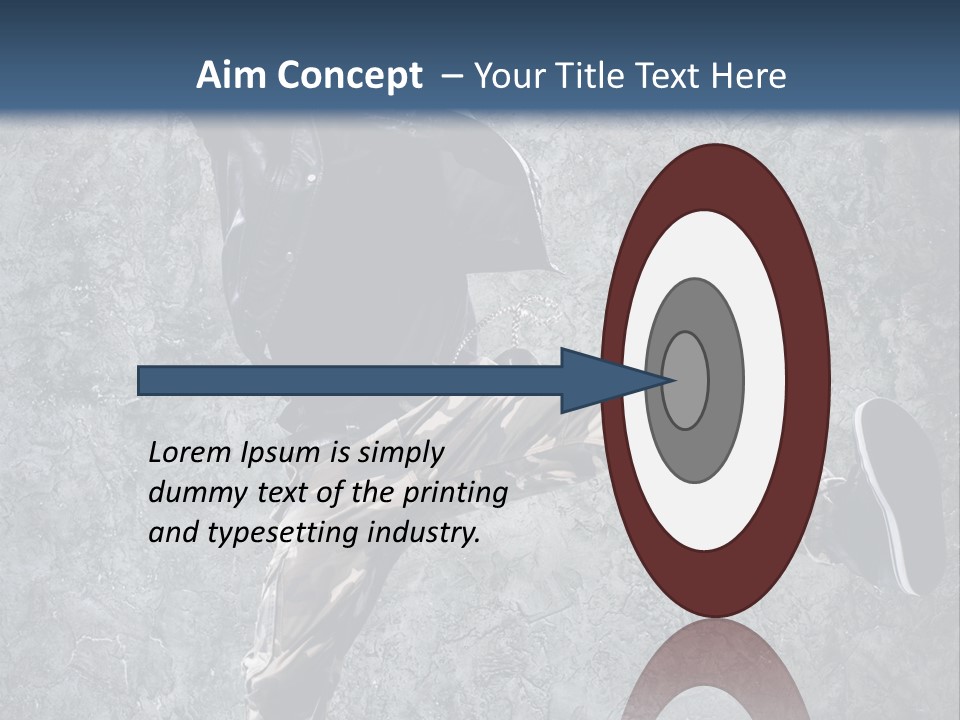 Aim Concept – Your Title Text Here

Lorem Ipsum is simply dummy text of the printing and typesetting industry.